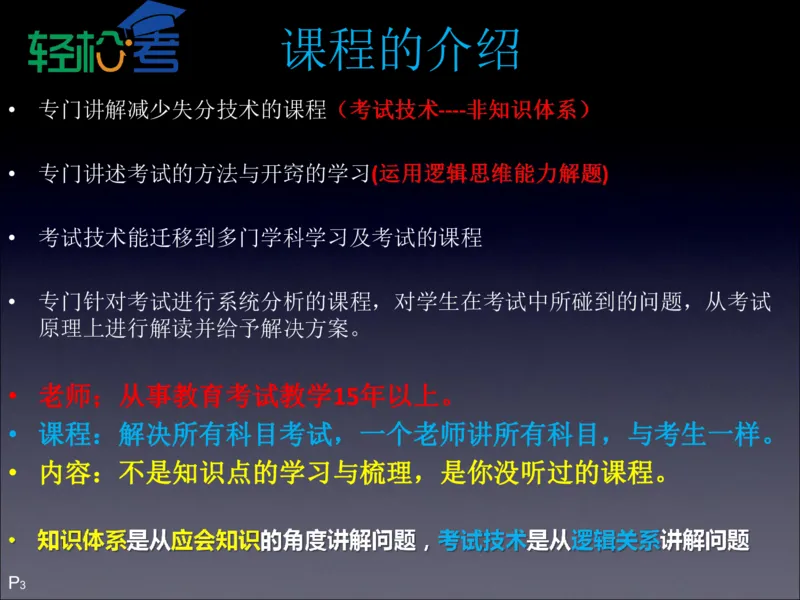 轻松考

课程的介绍

• 专门讲解减少失分技术的课程（考试技术----非知识体系）

• 专门讲述考试的方法与开窍的学习(运用逻辑思维能力解题)

• 考试技术能迁移到多门学科学习及考试的课程

• 专门针对考试进行系统分析的课程，对学生在考试中所碰到的问题，从考试原理上进行解读并给予解决方案。

• 老师：从事教育考试教学15年以上。
• 课程：解决所有科目考试，一个老师讲所有科目，与考生一样。
• 内容：不是知识点的学习与梳理，是你没听过的课程。

• 知识体系是从应会知识的角度讲解问题，考试技术是从逻辑关系讲解问题

P3